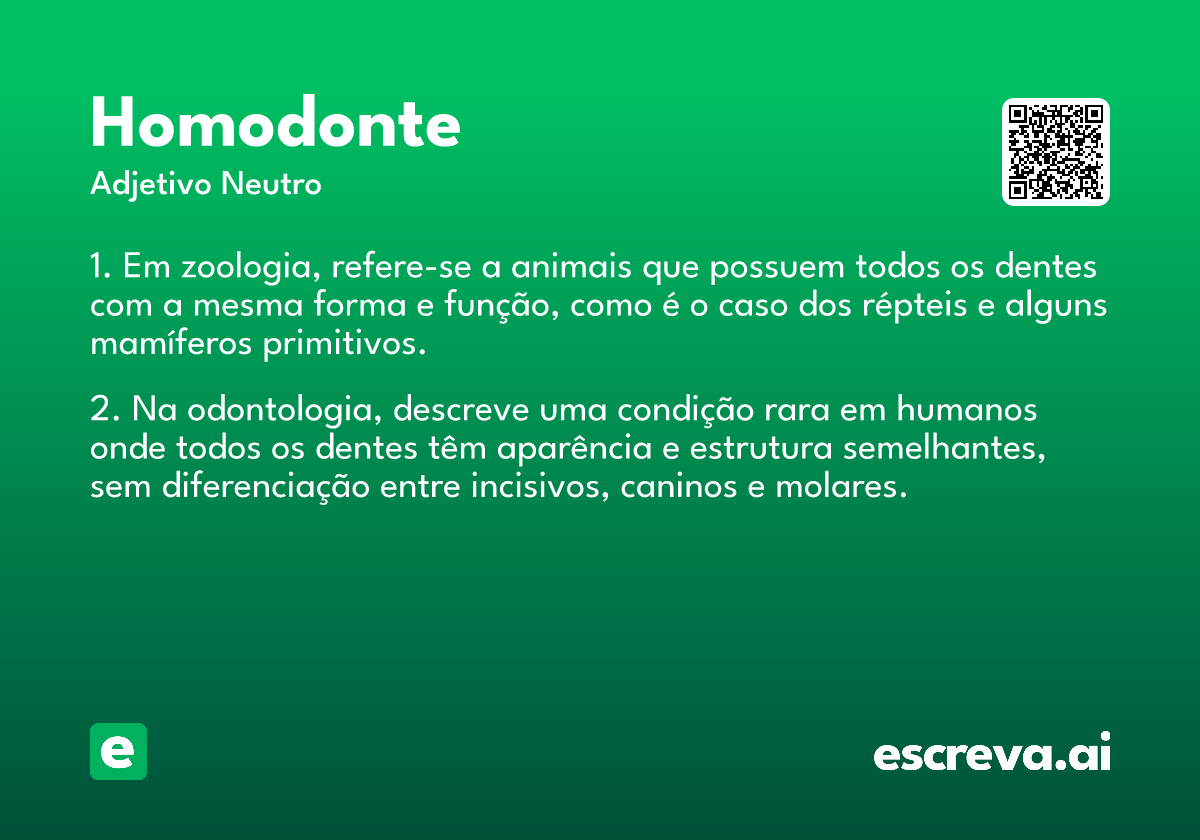 Homodonte

Adjetivo Neutro

1. Em zoologia, refere-se a animais que possuem todos os dentes com a mesma forma e função, como é o caso dos répteis e alguns mamíferos primitivos.

2. Na odontologia, descreve uma condição rara em humanos onde todos os dentes têm aparência e estrutura semelhantes, sem diferenciação entre incisivos, caninos e molares.

e

escreva.ai